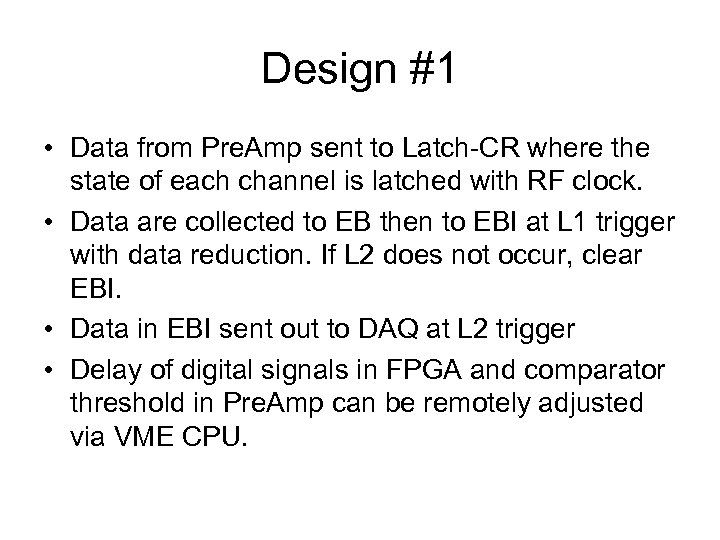 Design #1

• Data from PreAmp sent to Latch-CR where the state of each channel is latched with RF clock.

• Data are collected to EB then to EBI at L1 trigger with data reduction. If L2 does not occur, clear EBI.

• Data in EBI sent out to DAQ at L2 trigger

• Delay of digital signals in FPGA and comparator threshold in PreAmp can be remotely adjusted via VME CPU.